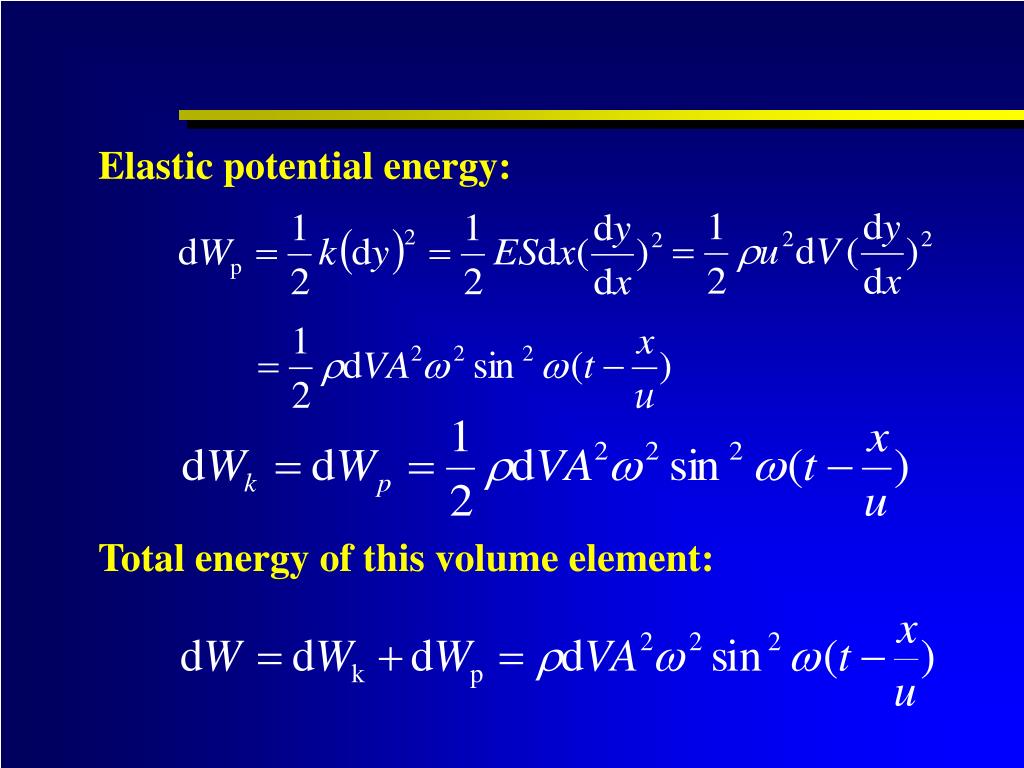 Elastic potential energy:

$\mathrm{d}W_{\mathrm{p}} = \frac{1}{2}k(\mathrm{d}y)^2 = \frac{1}{2}ES\mathrm{d}x(\frac{\mathrm{d}y}{\mathrm{d}x})^2 = \frac{1}{2}\rho u^2 \mathrm{d}V(\frac{\mathrm{d}y}{\mathrm{d}x})^2$

$= \frac{1}{2}\rho \mathrm{d}VA^2\omega^2 \sin^2 \omega(t - \frac{x}{u})$

$\mathrm{d}W_k = \mathrm{d}W_p = \frac{1}{2}\rho \mathrm{d}VA^2\omega^2 \sin^2 \omega(t - \frac{x}{u})$

Total energy of this volume element:

$\mathrm{d}W = \mathrm{d}W_{\mathrm{k}} + \mathrm{d}W_{\mathrm{p}} = \rho \mathrm{d}VA^2\omega^2 \sin^2 \omega(t - \frac{x}{u})$